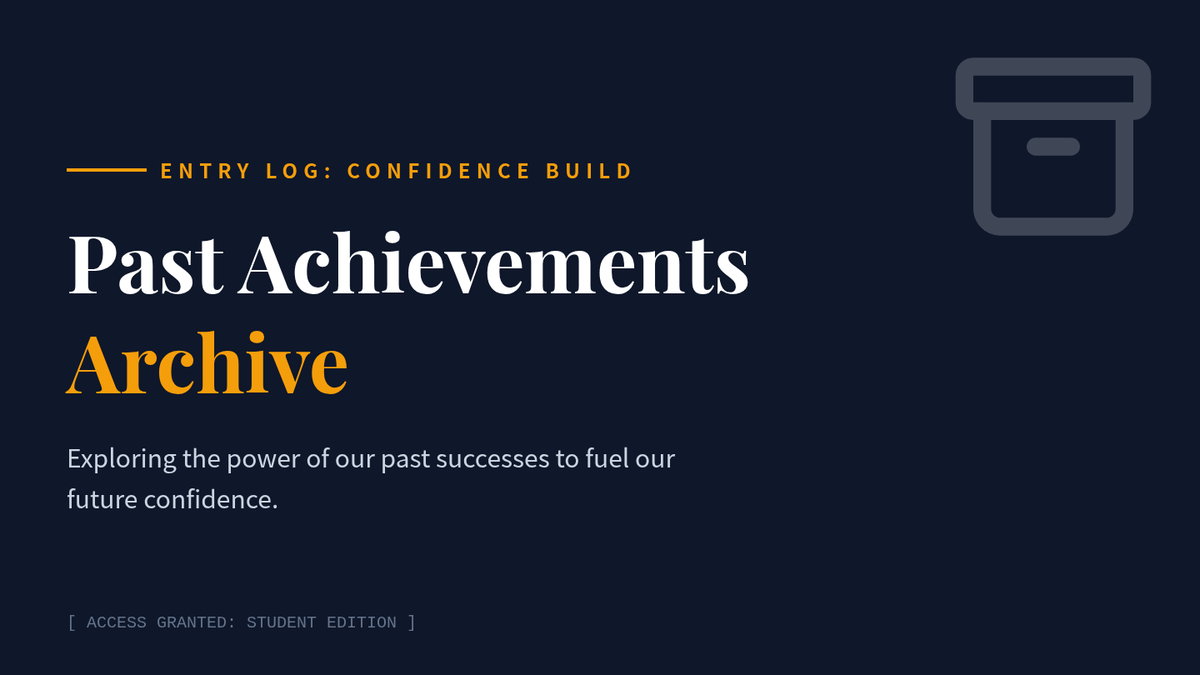 ENTRY LOG: CONFIDENCE BUILD

Past Achievements
Archive

Exploring the power of our past successes to fuel our future confidence.

[ ACCESS GRANTED: STUDENT EDITION ]